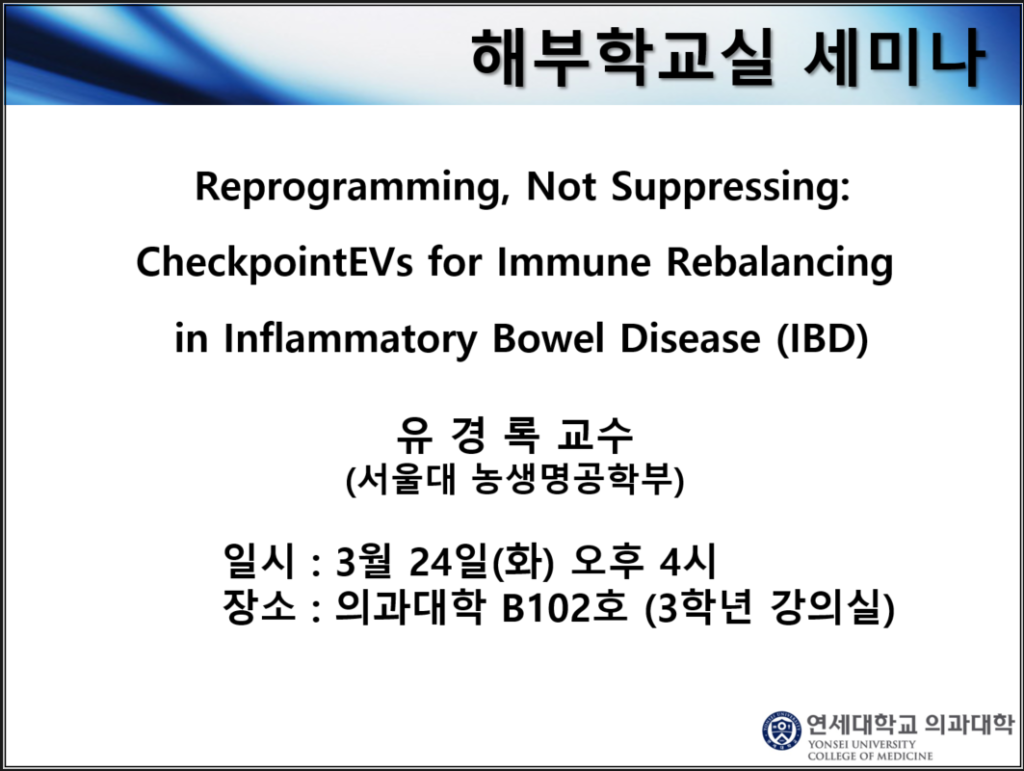 해부학교실 세미나

Reprogramming, Not Suppressing:
CheckpointEVs for Immune Rebalancing
in Inflammatory Bowel Disease (IBD)

유 경 록 교수
(서울대 농생명공학부)

일시 : 3월 24일(화) 오후 4시
장소 : 의과대학 B102호 (3학년 강의실)

연세대학교 의과대학
YONSEI UNIVERSITY
COLLEGE OF MEDICINE